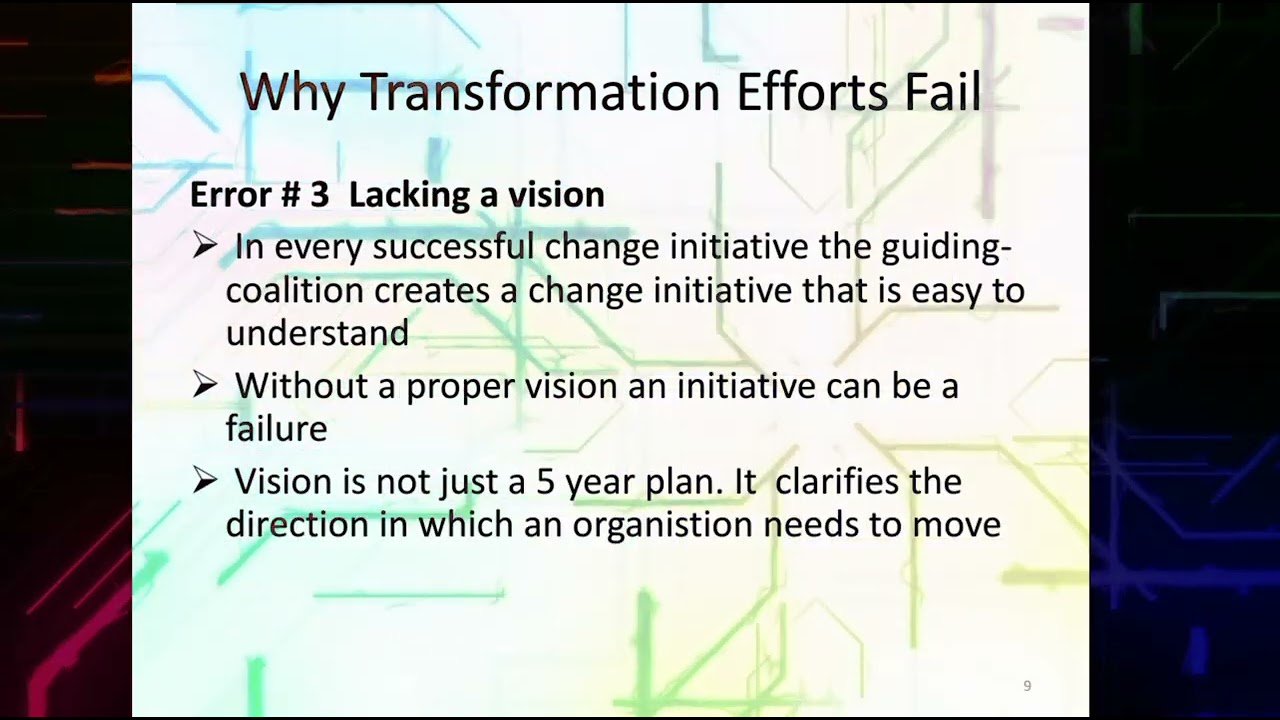 Why Transformation Efforts Fail

Error # 3 Lacking a vision

➢ In every successful change initiative the guiding-coalition creates a change initiative that is easy to understand

➢ Without a proper vision an initiative can be a failure

➢ Vision is not just a 5 year plan. It clarifies the direction in which an organistion needs to move

9